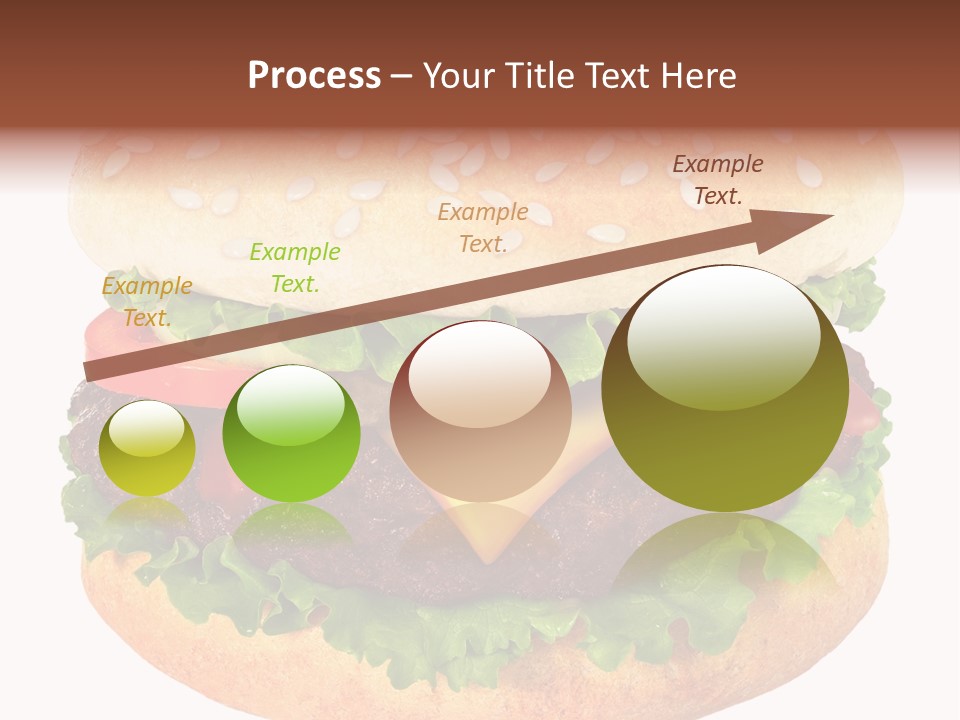 Process – Your Title Text Here

Example Text.

Example Text.

Example Text.

Example Text.